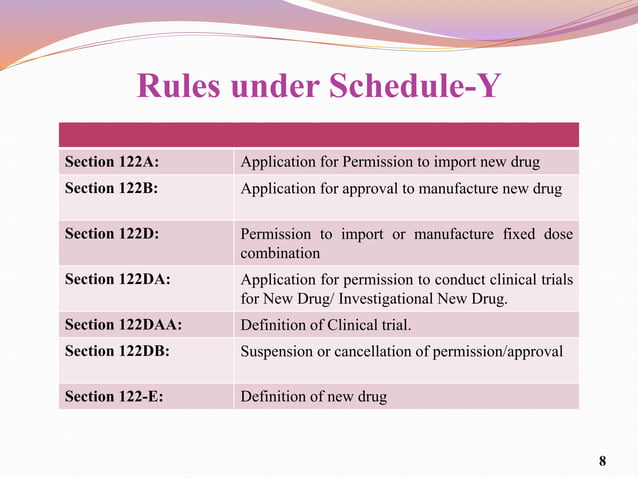 Rules under Schedule-Y

| | |
|---|---|
| Section 122A: | Application for Permission to import new drug |
| Section 122B: | Application for approval to manufacture new drug |
| Section 122D: | Permission to import or manufacture fixed dose combination |
| Section 122DA: | Application for permission to conduct clinical trials for New Drug/ Investigational New Drug. |
| Section 122DAA: | Definition of Clinical trial. |
| Section 122DB: | Suspension or cancellation of permission/approval |
| Section 122-E: | Definition of new drug |

8